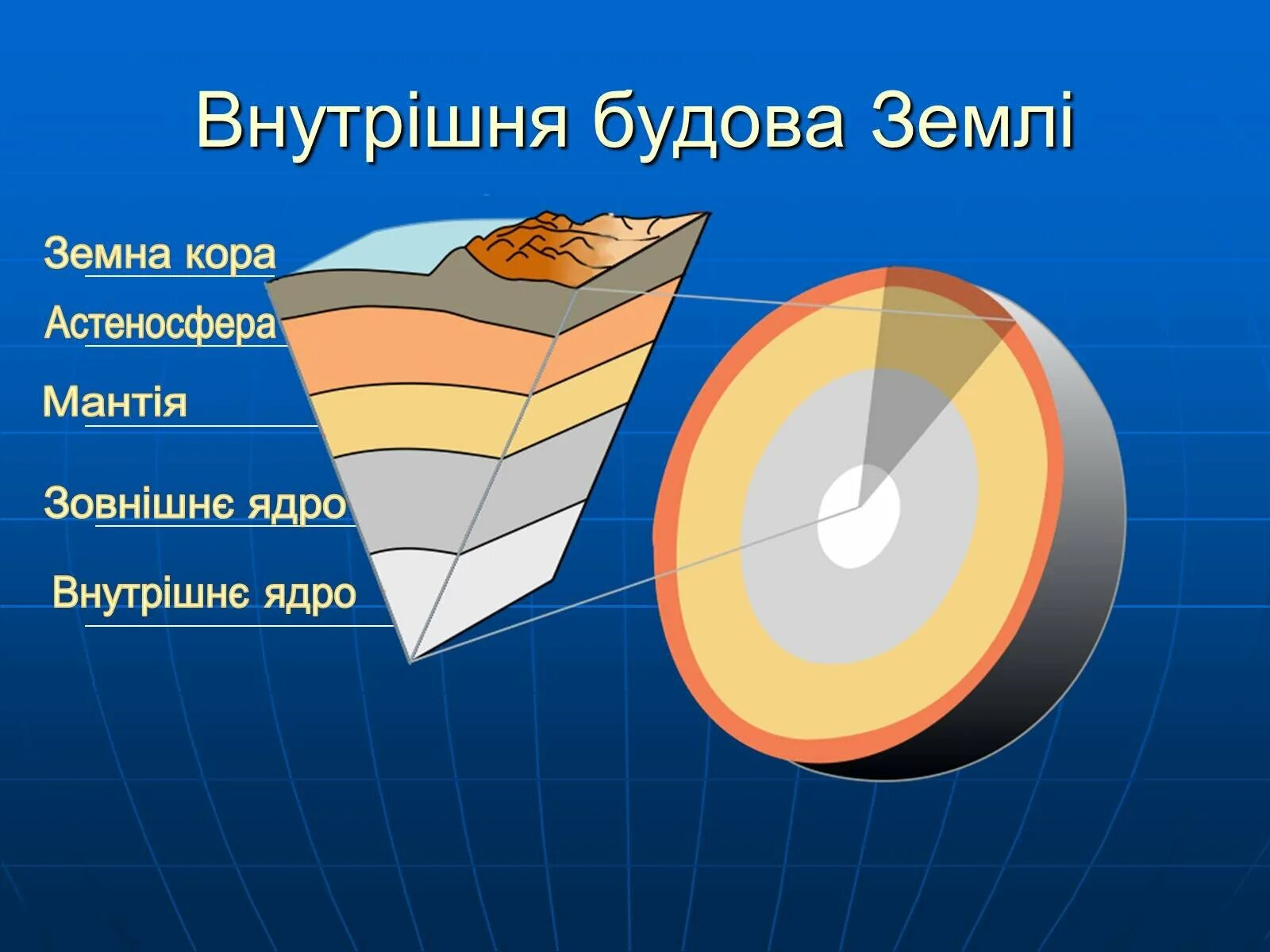 Внутрішня будова Землі

Земна кора

Астеносфера

Мантія

Зовнішнє ядро

Внутрішнє ядро